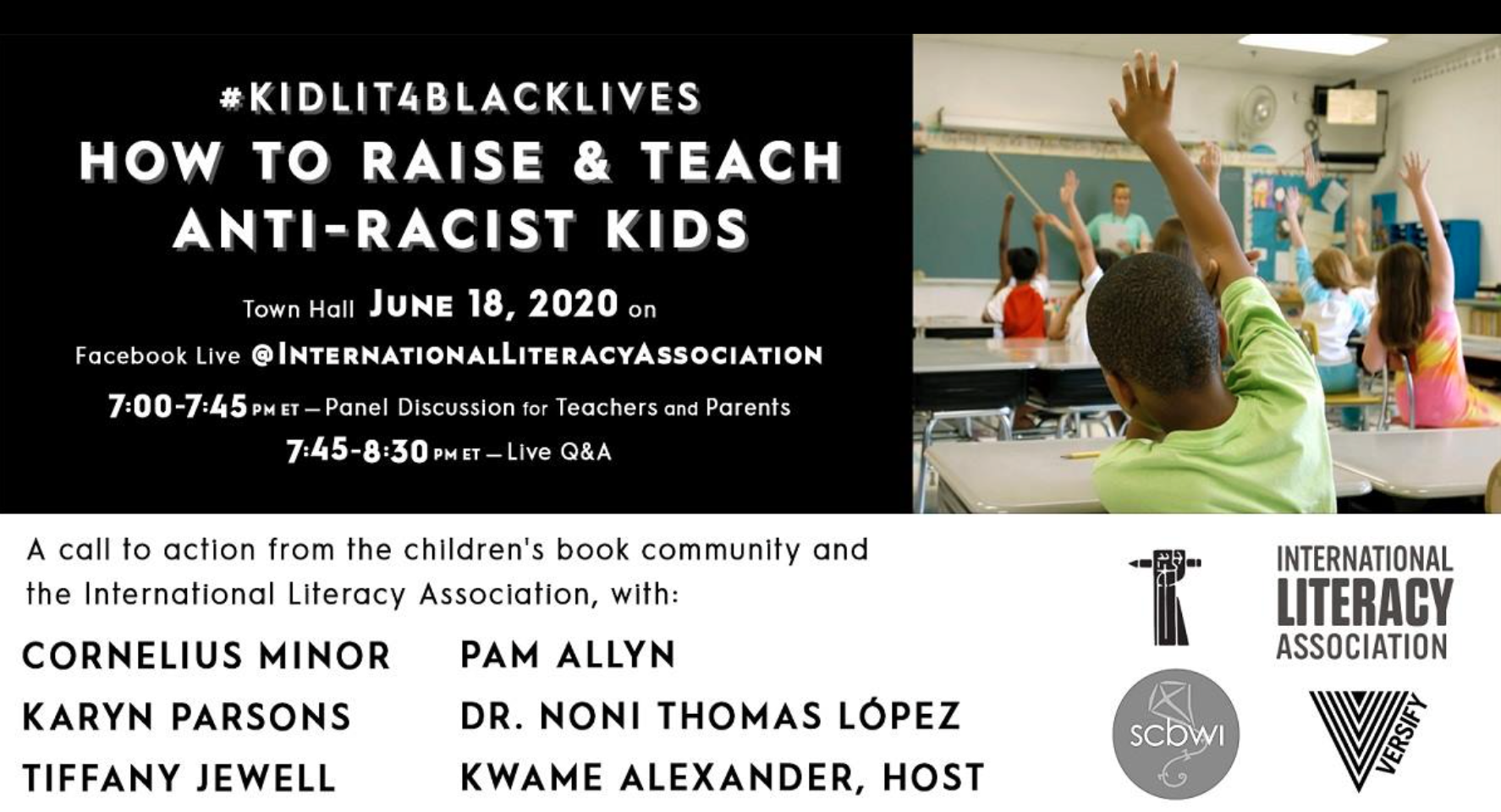 #KIDLIT4BLACKLIVES
HOW TO RAISE & TEACH ANTI-RACIST KIDS

Town Hall JUNE 18, 2020 on
Facebook Live @INTERNATIONALLITERACYASSOCIATION
7:00-7:45 PM ET — Panel Discussion for Teachers and Parents
7:45-8:30 PM ET — Live Q&A

A call to action from the children's book community and the International Literacy Association, with:

CORNELIUS MINOR
KARYN PARSONS
TIFFANY JEWELL

PAM ALLYN
DR. NONI THOMAS LÓPEZ
KWAME ALEXANDER, HOST

INTERNATIONAL LITERACY ASSOCIATION

scbwi

VERSIFY